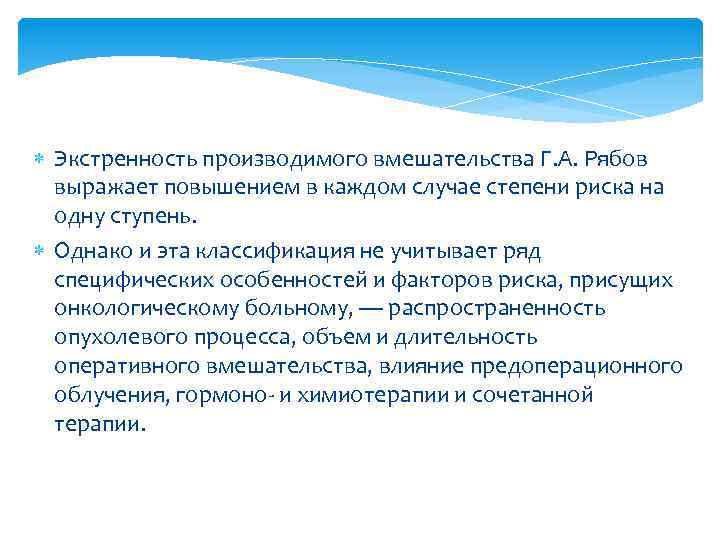 Экстренность производимого вмешательства Г.А. Рябов выражает повышением в каждом случае степени риска на одну ступень.

Однако и эта классификация не учитывает ряд специфических особенностей и факторов риска, присущих онкологическому больному, — распространенность опухолевого процесса, объем и длительность оперативного вмешательства, влияние предоперационного облучения, гормоно- и химиотерапии и сочетанной терапии.